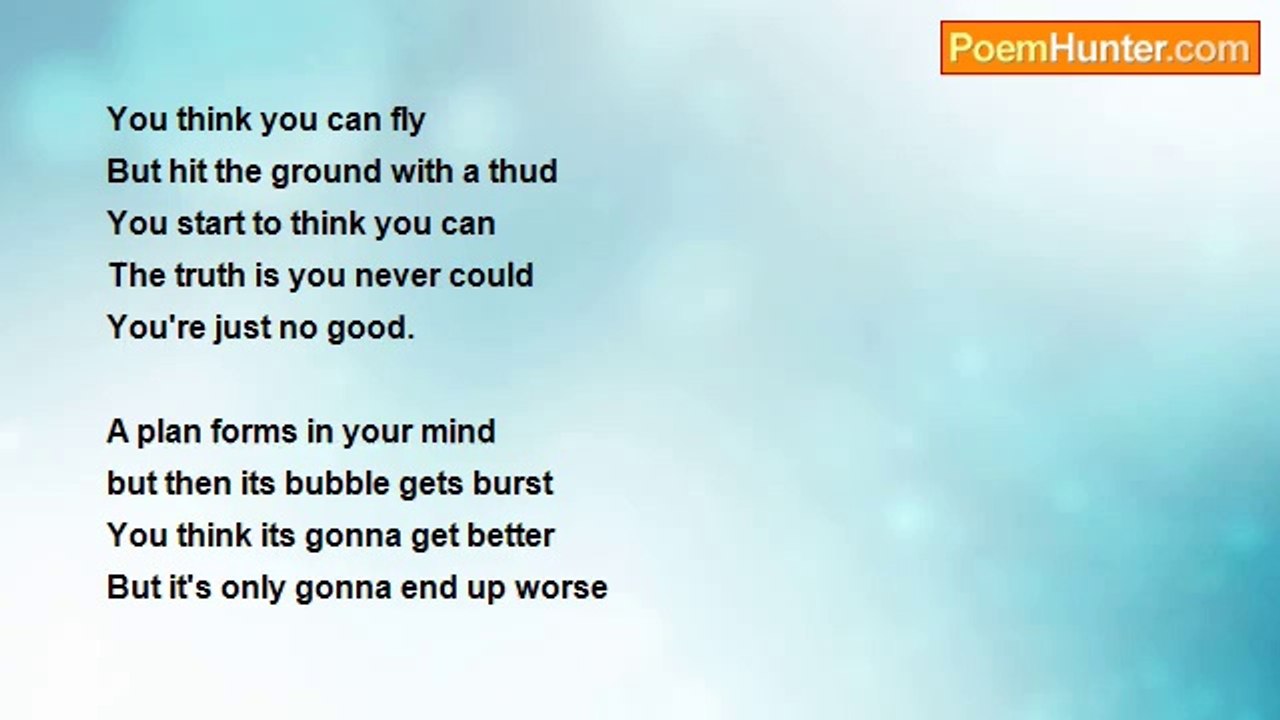 PoemHunter.com

You think you can fly
But hit the ground with a thud
You start to think you can
The truth is you never could
You're just no good.

A plan forms in your mind
but then its bubble gets burst
You think its gonna get better
But it's only gonna end up worse